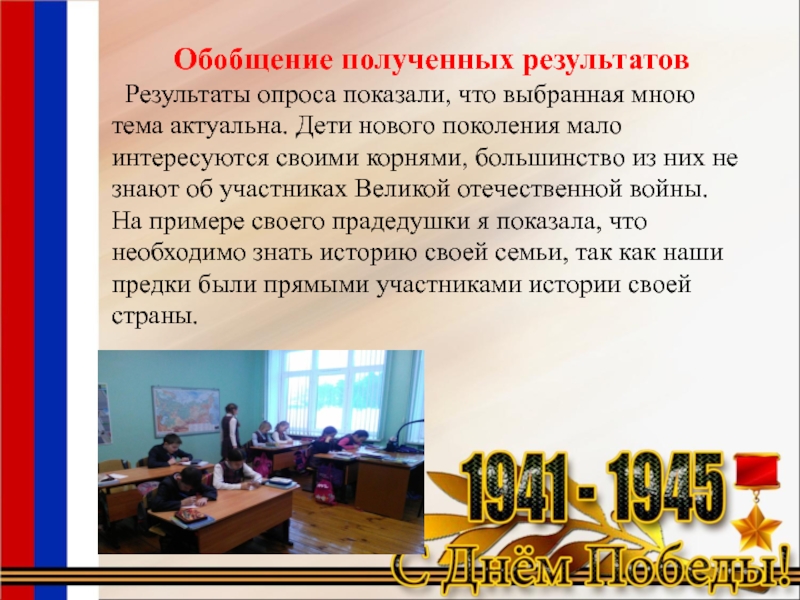 Обобщение полученных результатов

Результаты опроса показали, что выбранная мною тема актуальна. Дети нового поколения мало интересуются своими корнями, большинство из них не знают об участниках Великой отечественной войны. На примере своего прадедушки я показала, что необходимо знать историю своей семьи, так как наши предки были прямыми участниками истории своей страны.

1941 - 1945

С Днём Победы!